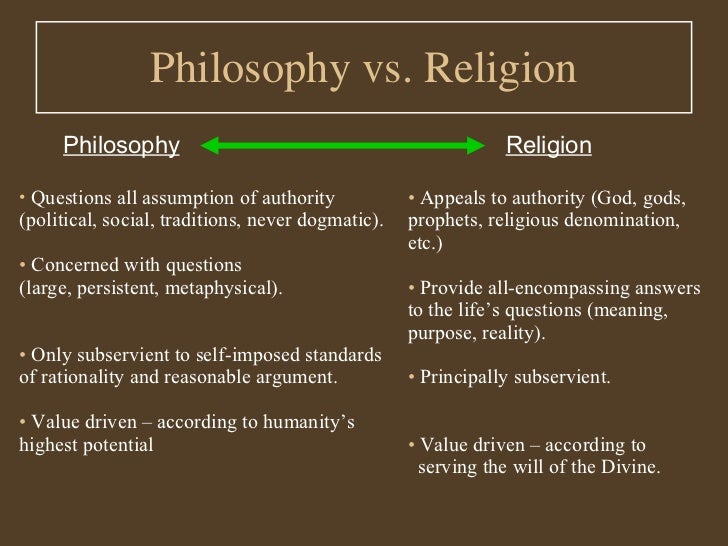 Philosophy vs. Religion

Philosophy

• Questions all assumption of authority (political, social, traditions, never dogmatic).

• Concerned with questions (large, persistent, metaphysical).

• Only subservient to self-imposed standards of rationality and reasonable argument.

• Value driven – according to humanity's highest potential

Religion

• Appeals to authority (God, gods, prophets, religious denomination, etc.)

• Provide all-encompassing answers to the life's questions (meaning, purpose, reality).

• Principally subservient.

• Value driven – according to serving the will of the Divine.